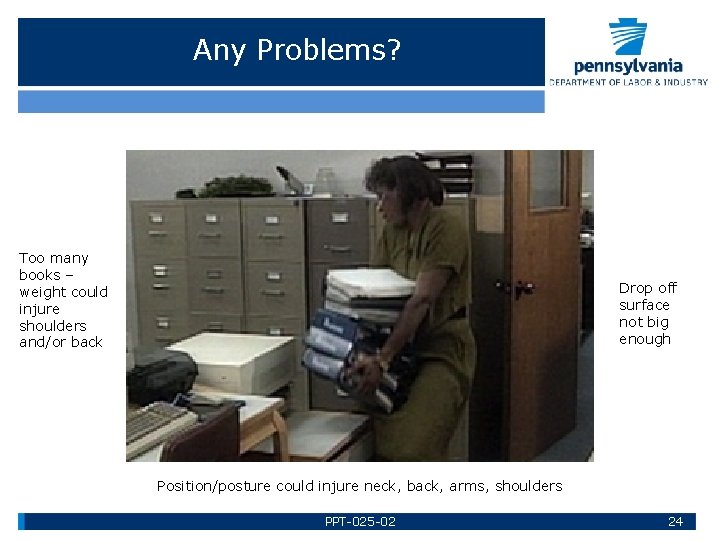 Any Problems?

pennsylvania
DEPARTMENT OF LABOR & INDUSTRY

Too many books – weight could injure shoulders and/or back

Drop off surface not big enough

Position/posture could injure neck, back, arms, shoulders

PPT-025-02

24